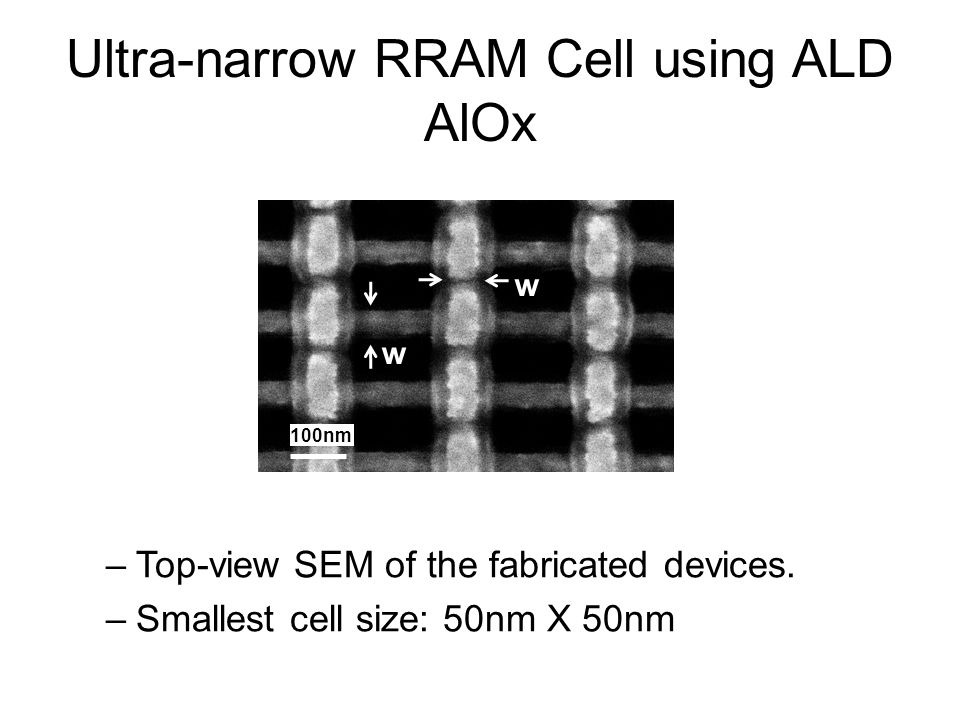 Ultra-narrow RRAM Cell using ALD AlOx

w

w

100nm

– Top-view SEM of the fabricated devices.

– Smallest cell size: 50nm X 50nm